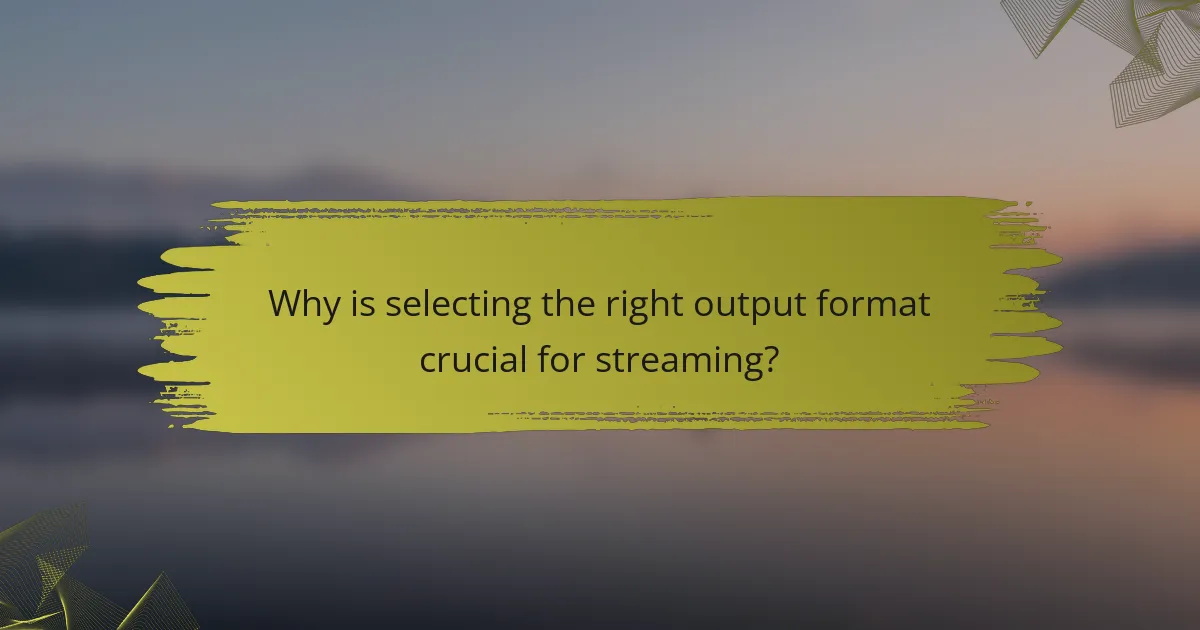 Why is selecting the right output format crucial for streaming?